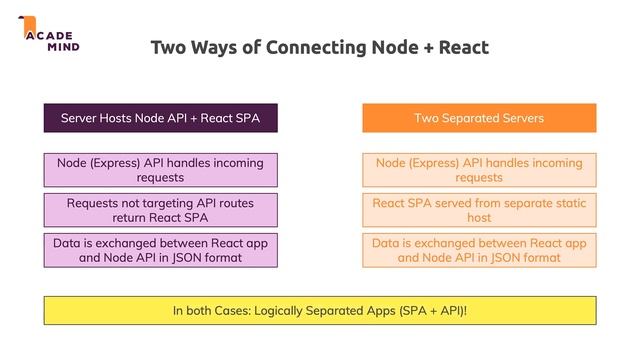 ACADE MIND

Two Ways of Connecting Node + React

Server Hosts Node API + React SPA

Node (Express) API handles incoming requests

Requests not targeting API routes return React SPA

Data is exchanged between React app and Node API in JSON format

Two Separated Servers

Node (Express) API handles incoming requests

React SPA served from separate static host

Data is exchanged between React app and Node API in JSON format

In both Cases: Logically Separated Apps (SPA + API)!